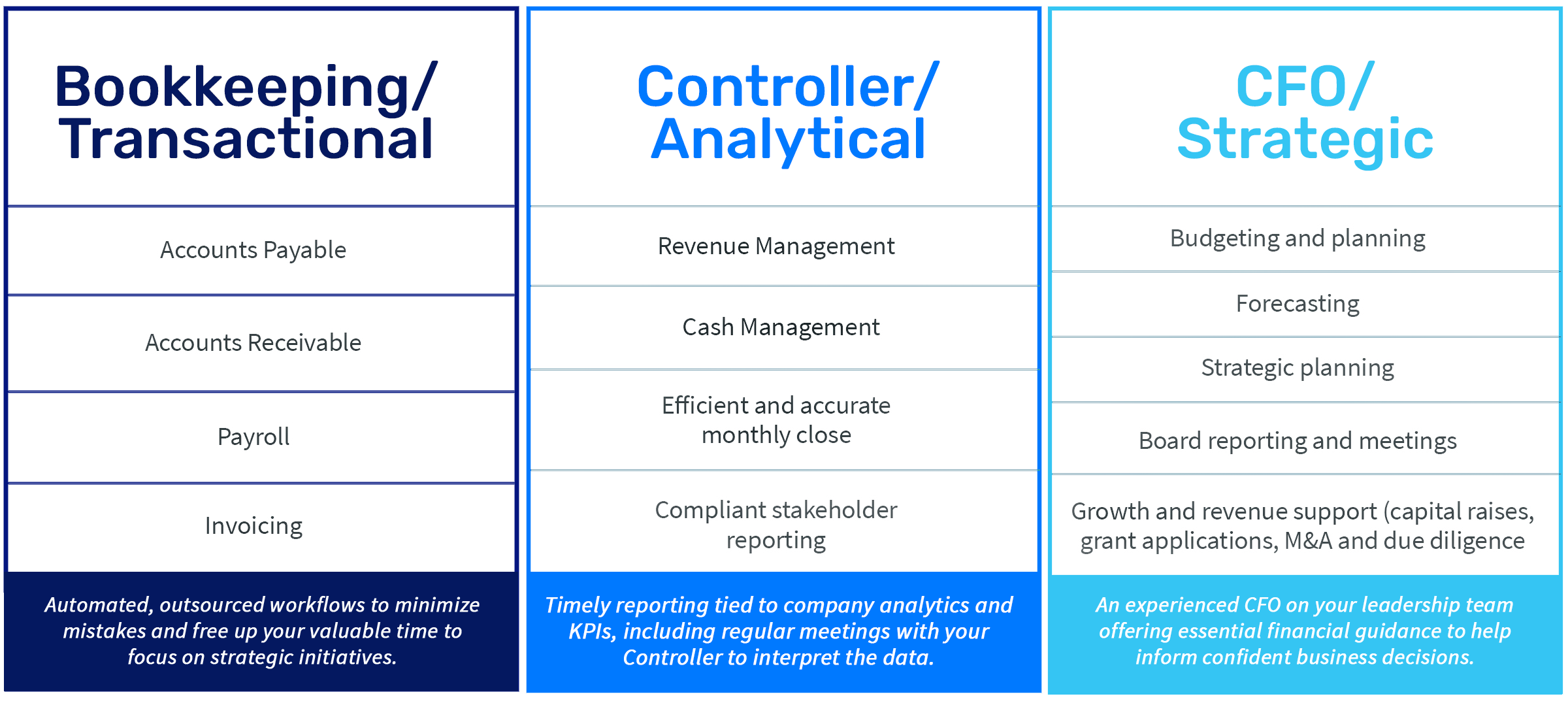 Bookkeeping/ Transactional

Accounts Payable

Accounts Receivable

Payroll

Invoicing

Automated, outsourced workflows to minimize mistakes and free up your valuable time to focus on strategic initiatives.

Controller/ Analytical

Revenue Management

Cash Management

Efficient and accurate monthly close

Compliant stakeholder reporting

Timely reporting tied to company analytics and KPIs, including regular meetings with your Controller to interpret the data.

CFO/ Strategic

Budgeting and planning

Forecasting

Strategic planning

Board reporting and meetings

Growth and revenue support (capital raises, grant applications, M&A and due diligence

An experienced CFO on your leadership team offering essential financial guidance to help inform confident business decisions.